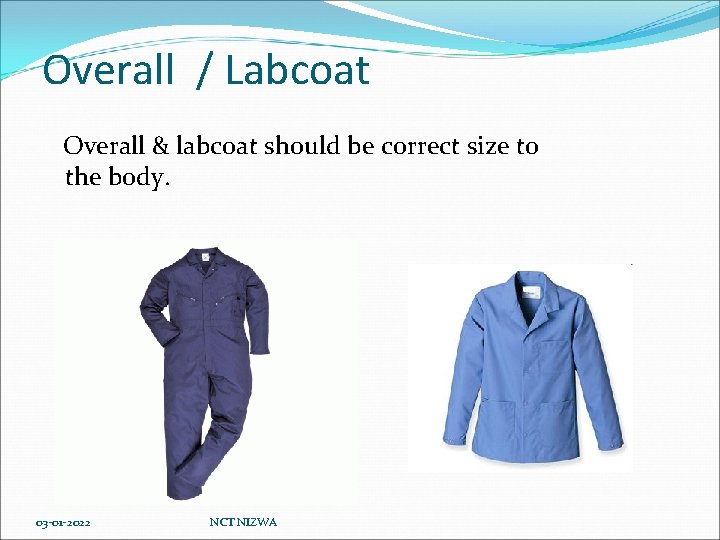 Overall / Labcoat

Overall & labcoat should be correct size to the body.

03-01-2022

NCT NIZWA